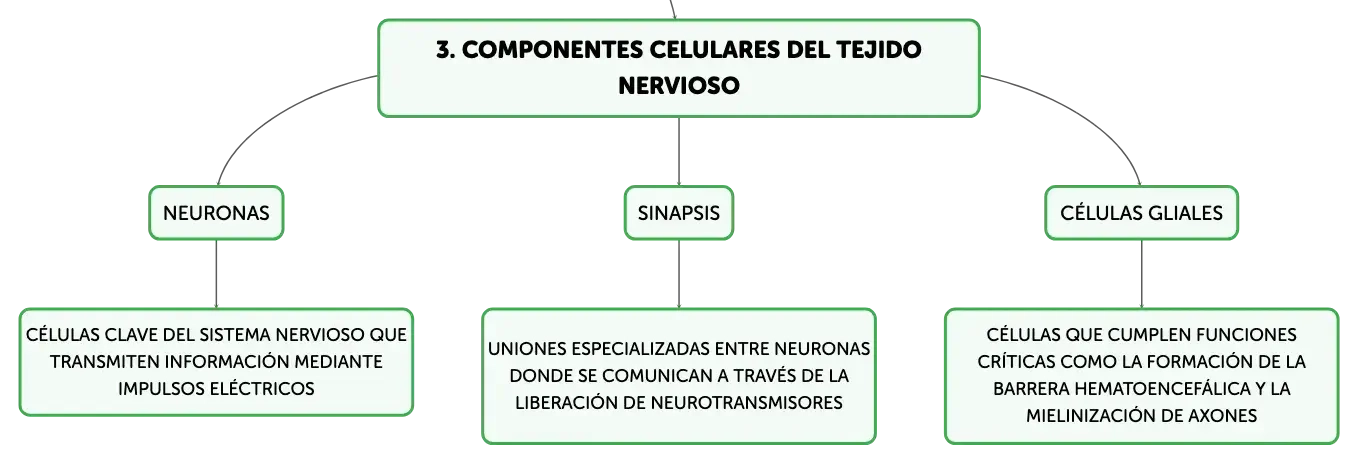 3. COMPONENTES CELULARES DEL TEJIDO NERVIOSO

NEURONAS

CÉLULAS CLAVE DEL SISTEMA NERVIOSO QUE TRANSMITEN INFORMACIÓN MEDIANTE IMPULSOS ELÉCTRICOS

SINAPSIS

UNIONES ESPECIALIZADAS ENTRE NEURONAS DONDE SE COMUNICAN A TRAVÉS DE LA LIBERACIÓN DE NEUROTRANSMISORES

CÉLULAS GLIALES

CÉLULAS QUE CUMPLEN FUNCIONES CRÍTICAS COMO LA FORMACIÓN DE LA BARRERA HEMATOENCEFÁLICA Y LA MIELINIZACIÓN DE AXONES